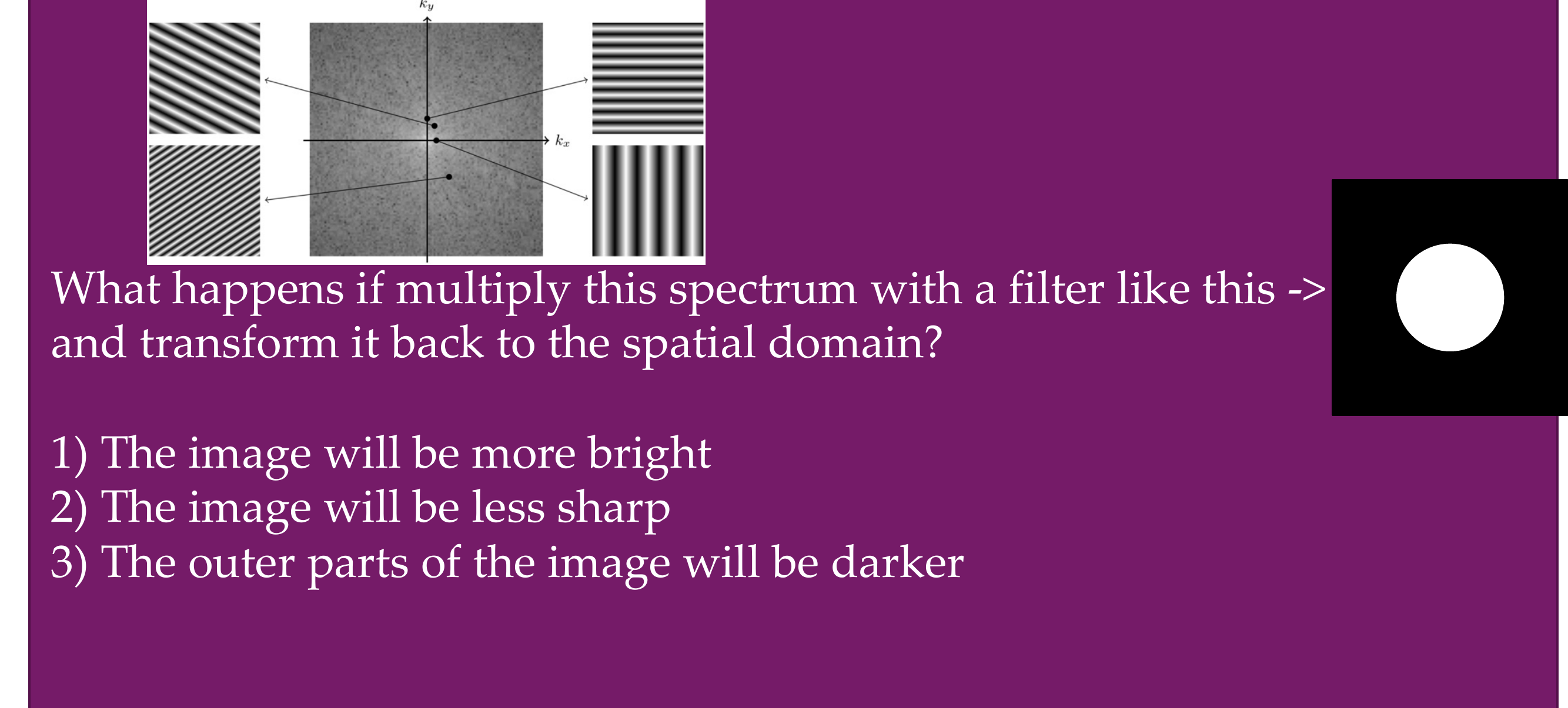 $k_y$

$k_x$

What happens if multiply this spectrum with a filter like this -> and transform it back to the spatial domain?

1) The image will be more bright
2) The image will be less sharp
3) The outer parts of the image will be darker